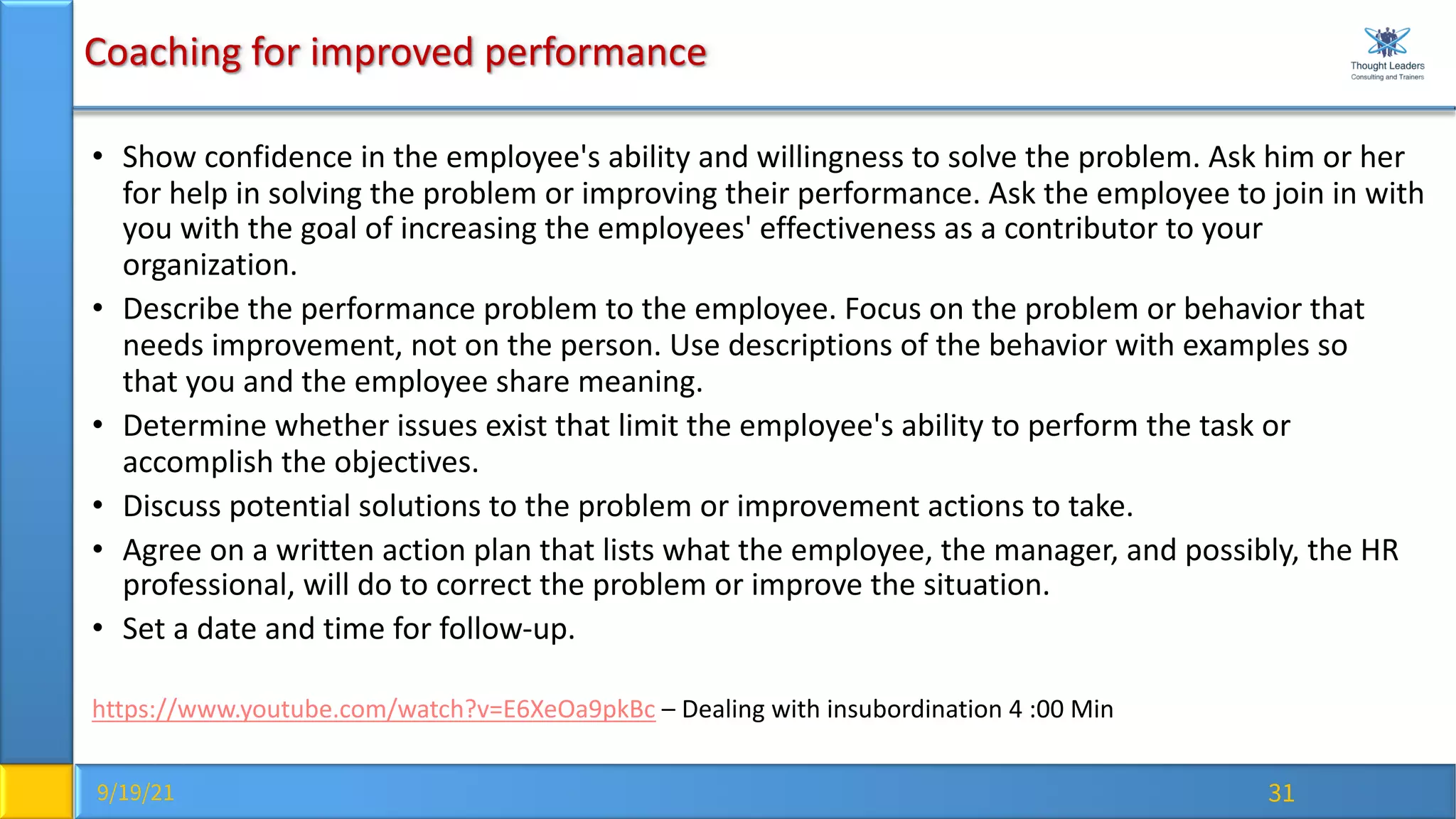 Coaching for improved performance

Thought Leaders
Consulting and Trainers

• Show confidence in the employee's ability and willingness to solve the problem. Ask him or her for help in solving the problem or improving their performance. Ask the employee to join in with you with the goal of increasing the employees' effectiveness as a contributor to your organization.
• Describe the performance problem to the employee. Focus on the problem or behavior that needs improvement, not on the person. Use descriptions of the behavior with examples so that you and the employee share meaning.
• Determine whether issues exist that limit the employee's ability to perform the task or accomplish the objectives.
• Discuss potential solutions to the problem or improvement actions to take.
• Agree on a written action plan that lists what the employee, the manager, and possibly, the HR professional, will do to correct the problem or improve the situation.
• Set a date and time for follow-up.

https://www.youtube.com/watch?v=E6XeOa9pkBc – Dealing with insubordination 4 :00 Min

9/19/21

31